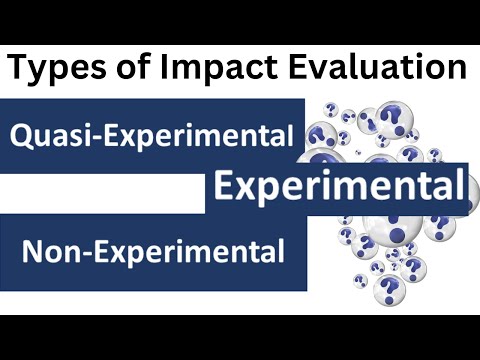 Types of Impact Evaluation

Quasi-Experimental

Experimental

Non-Experimental